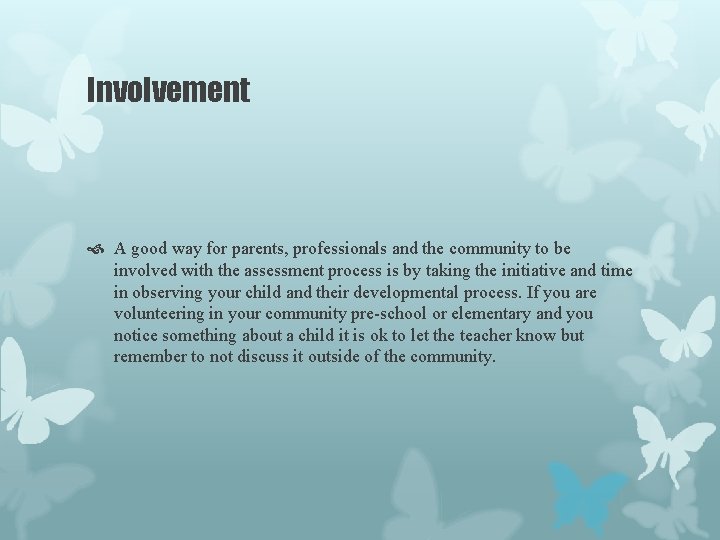 Involvement

A good way for parents, professionals and the community to be involved with the assessment process is by taking the initiative and time in observing your child and their developmental process. If you are volunteering in your community pre-school or elementary and you notice something about a child it is ok to let the teacher know but remember to not discuss it outside of the community.